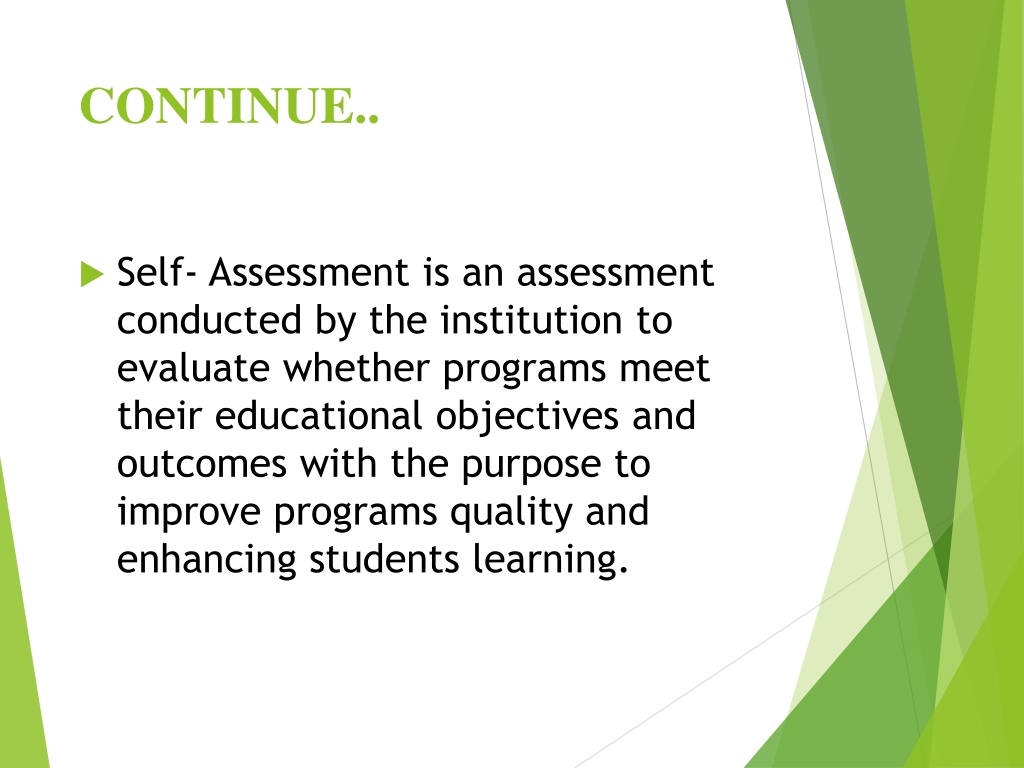 CONTINUE..

Self- Assessment is an assessment conducted by the institution to evaluate whether programs meet their educational objectives and outcomes with the purpose to improve programs quality and enhancing students learning.